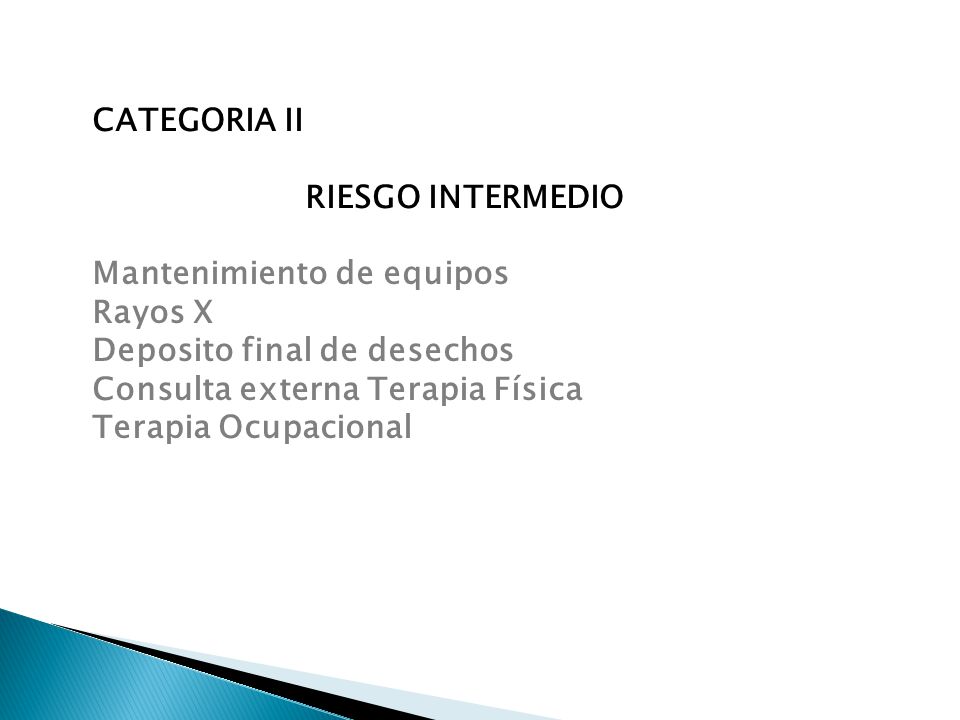 CATEGORIA II

RIESGO INTERMEDIO

Mantenimiento de equipos
Rayos X
Deposito final de desechos
Consulta externa Terapia Física
Terapia Ocupacional